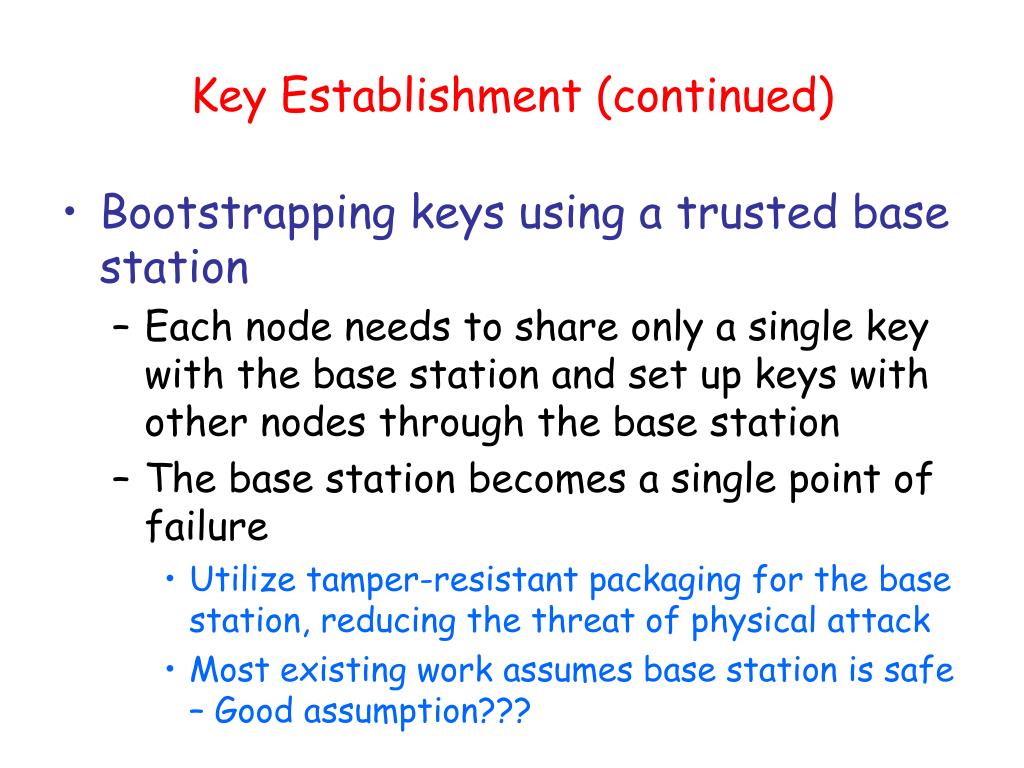 Key Establishment (continued)

• Bootstrapping keys using a trusted base station
– Each node needs to share only a single key with the base station and set up keys with other nodes through the base station
– The base station becomes a single point of failure
• Utilize tamper-resistant packaging for the base station, reducing the threat of physical attack
• Most existing work assumes base station is safe – Good assumption???